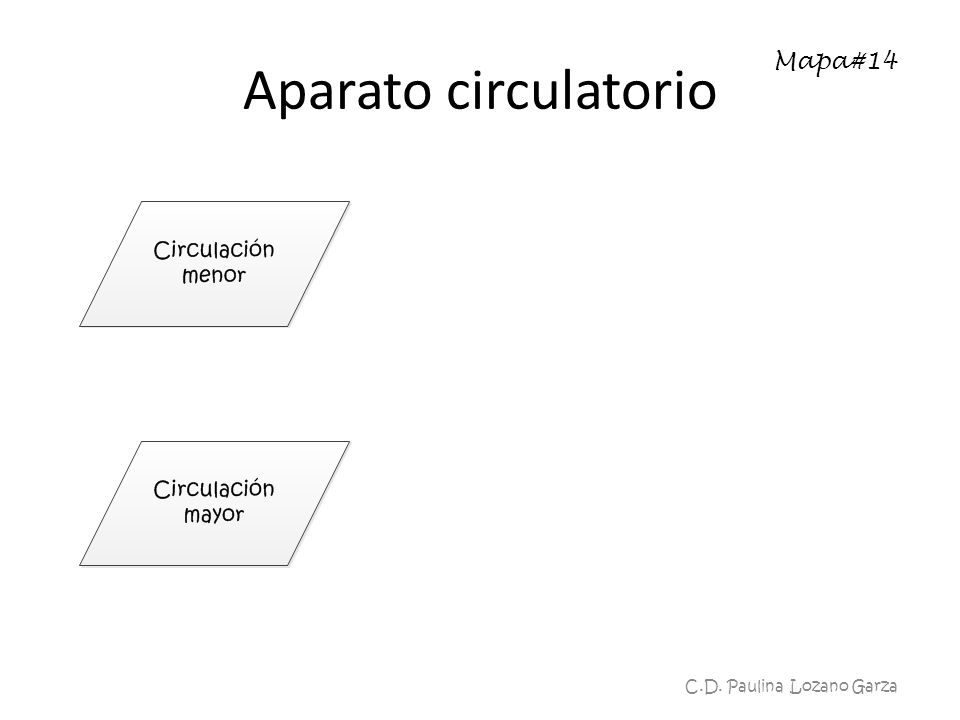 Mapa#14

Aparato circulatorio

Circulación menor

Circulación mayor

C.D. Paulina Lozano Garza